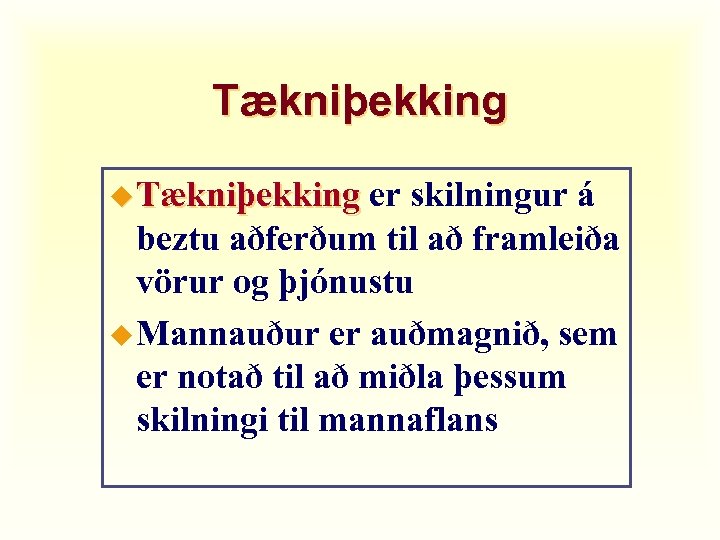 Tækniþekking

Tækniþekking er skilningur á beztu aðferðum til að framleiða vörur og þjónustu

Mannauður er auðmagnið, sem er notað til að miðla þessum skilningi til mannaflans